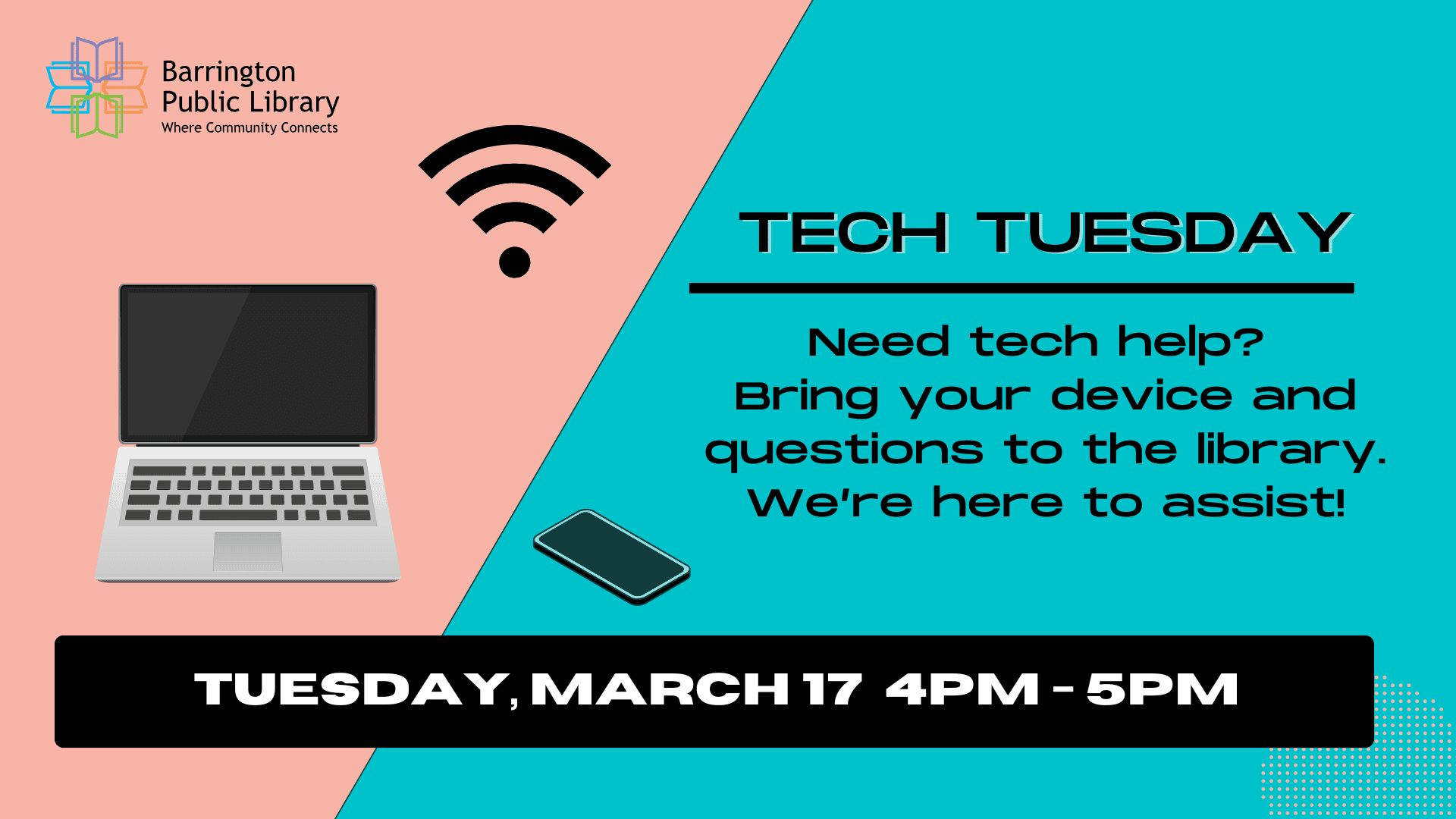 Barrington Public Library
Where Community Connects

TECH TUESDAY

Need tech help?
Bring your device and questions to the library.
We're here to assist!

TUESDAY, MARCH 17 4PM - 5PM